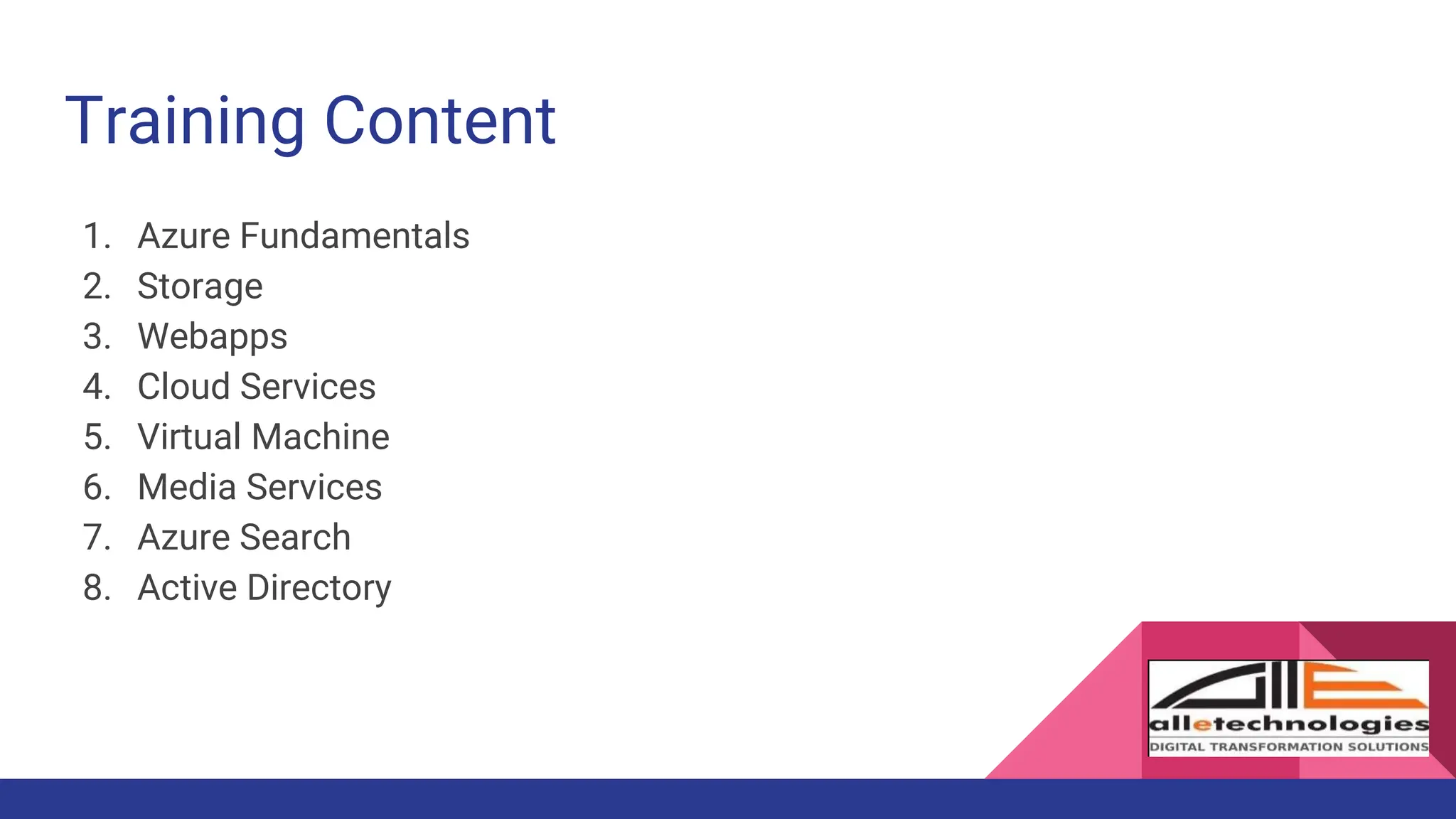 Training Content

1. Azure Fundamentals
2. Storage
3. Webapps
4. Cloud Services
5. Virtual Machine
6. Media Services
7. Azure Search
8. Active Directory

alletechnologies
DIGITAL TRANSFORMATION SOLUTIONS